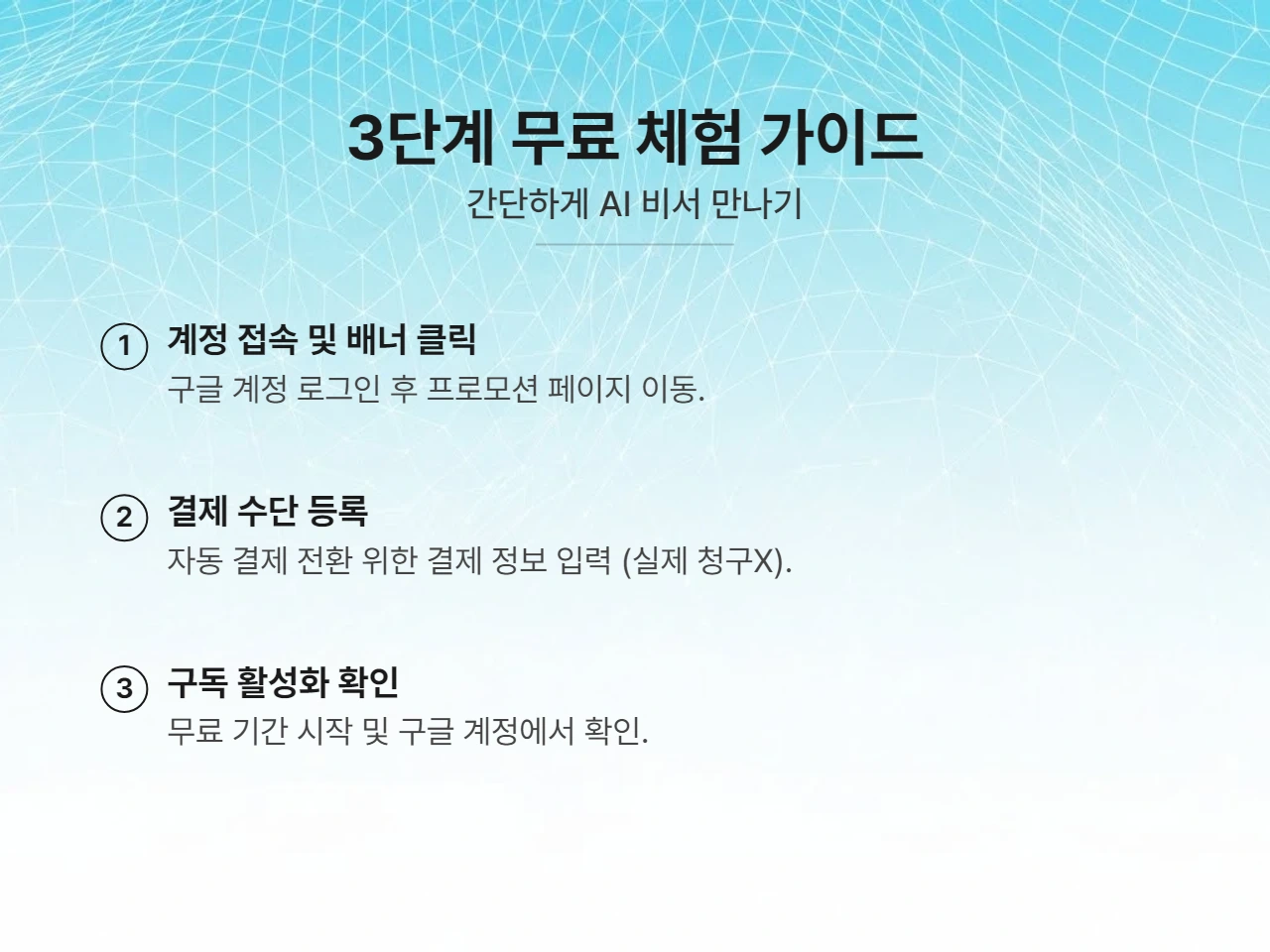 3단계 무료 체험 가이드

간단하게 AI 비서 만나기

1 계정 접속 및 배너 클릭

구글 계정 로그인 후 프로모션 페이지 이동.

2 결제 수단 등록

자동 결제 전환 위한 결제 정보 입력 (실제 청구X).

3 구독 활성화 확인

무료 기간 시작 및 구글 계정에서 확인.